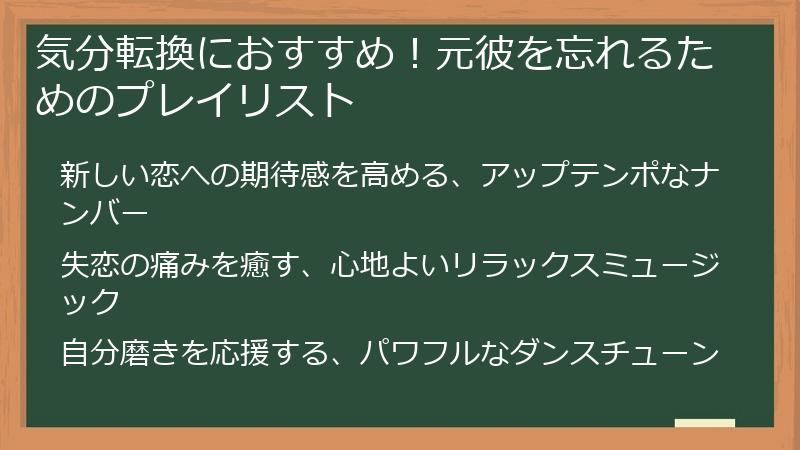 気分転換におすすめ！元彼を忘れるためのプレイリスト

新しい恋への期待感を高める、アップテンポなナンバー

失恋の痛みを癒す、心地よいリラックスミュージック

自分磨きを応援する、パワフルなダンスチューン